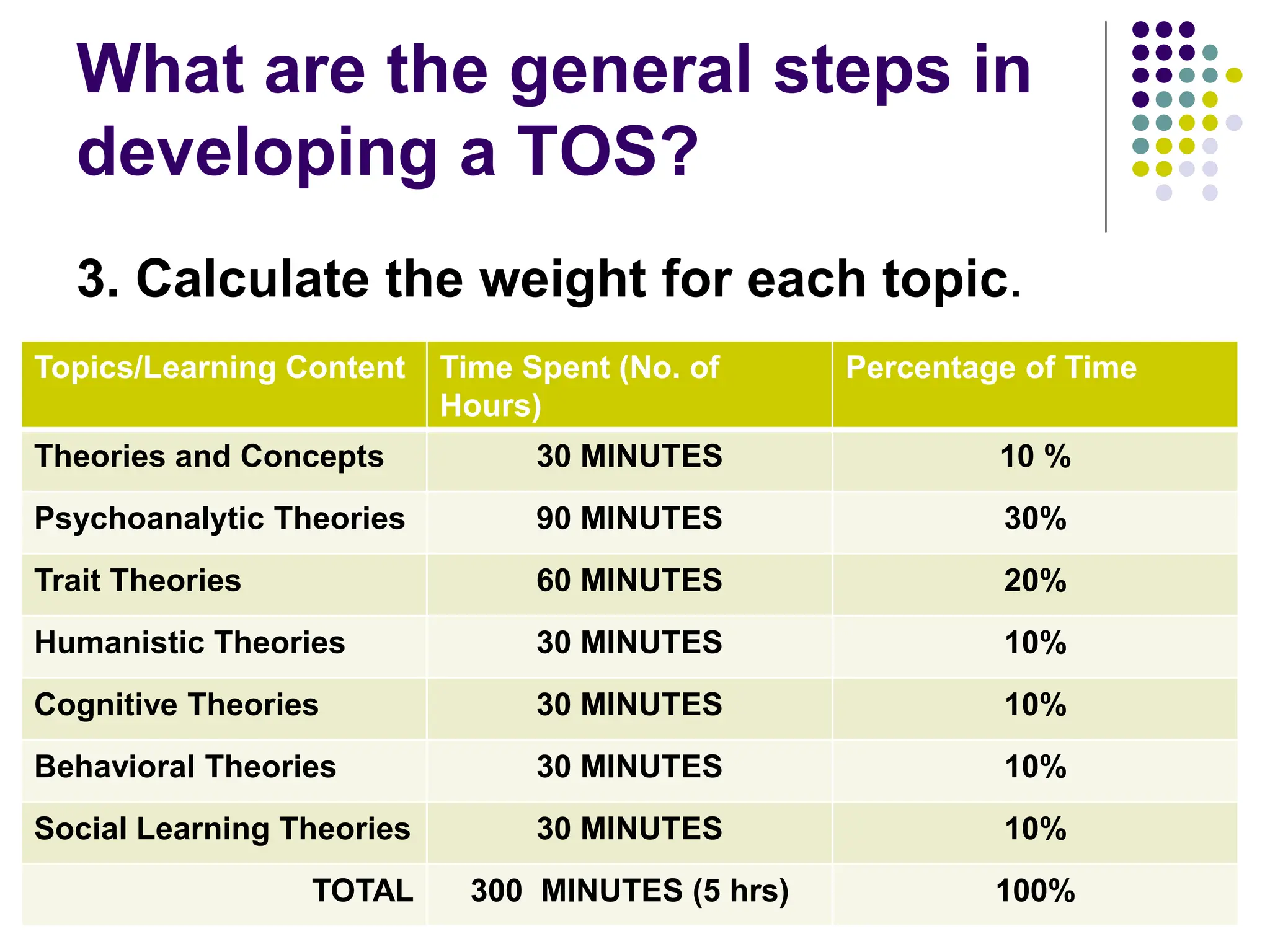 What are the general steps in developing a TOS?

3. Calculate the weight for each topic.

| Topics/Learning Content | Time Spent (No. of Hours) | Percentage of Time |
|---|---|---|
| Theories and Concepts | 30 MINUTES | 10 % |
| Psychoanalytic Theories | 90 MINUTES | 30% |
| Trait Theories | 60 MINUTES | 20% |
| Humanistic Theories | 30 MINUTES | 10% |
| Cognitive Theories | 30 MINUTES | 10% |
| Behavioral Theories | 30 MINUTES | 10% |
| Social Learning Theories | 30 MINUTES | 10% |
| TOTAL | 300 MINUTES (5 hrs) | 100% |